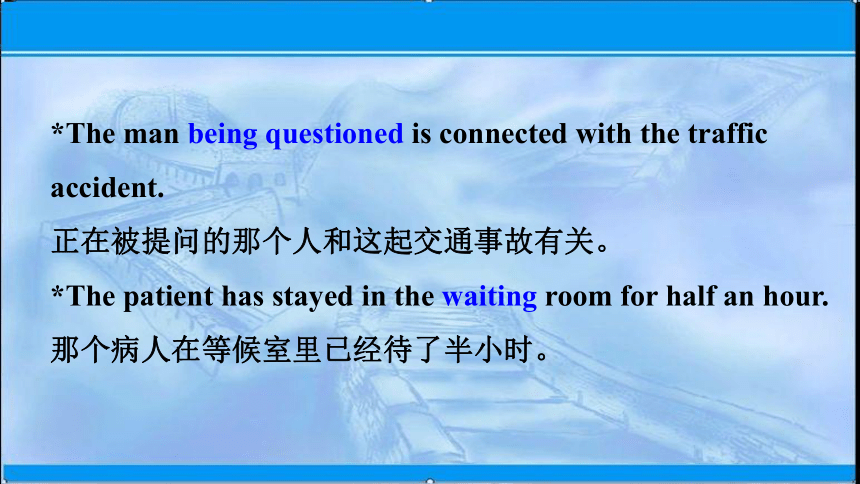 *The man being questioned is connected with the traffic accident.
正在被提问的那个人和这起交通事故有关。
*The patient has stayed in the waiting room for half an hour.
那个病人在等候室里已经待了半小时。